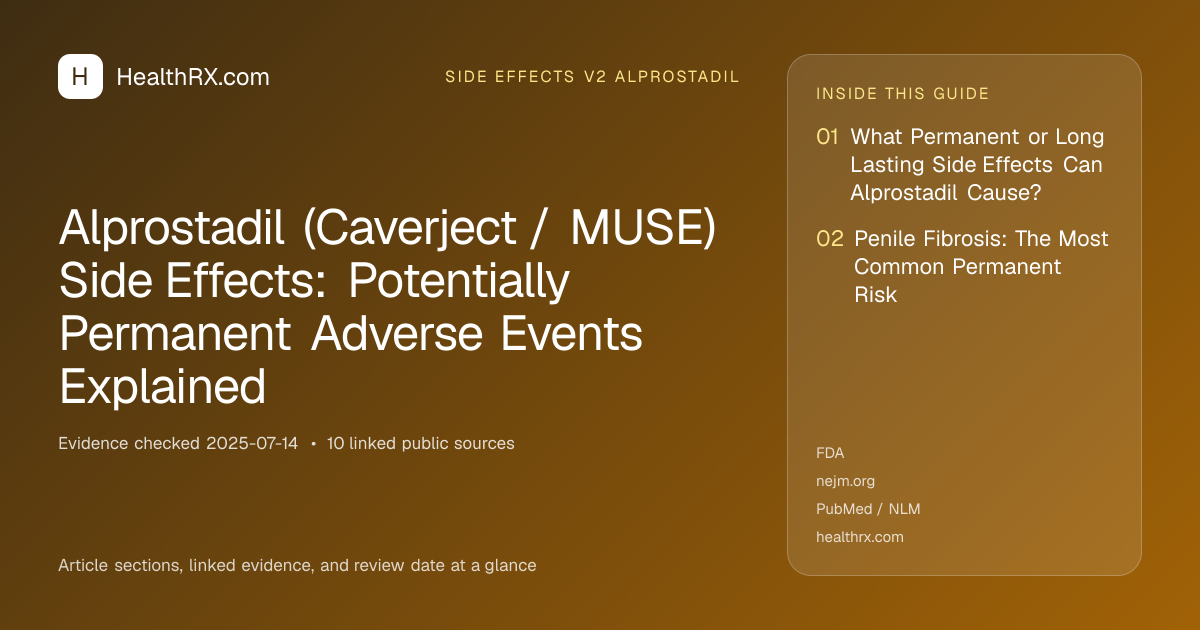 H HealthRX.com

SIDE EFFECTS V2 ALPROSTADIL

Alprostadil (Caverject / MUSE) Side Effects: Potentially Permanent Adverse Events Explained

Evidence checked 2025-07-14 • 10 linked public sources

Article sections, linked evidence, and review date at a glance

INSIDE THIS GUIDE

01 What Permanent or Long Lasting Side Effects Can Alprostadil Cause?

02 Penile Fibrosis: The Most Common Permanent Risk

FDA

nejm.org

PubMed / NLM

healthrx.com